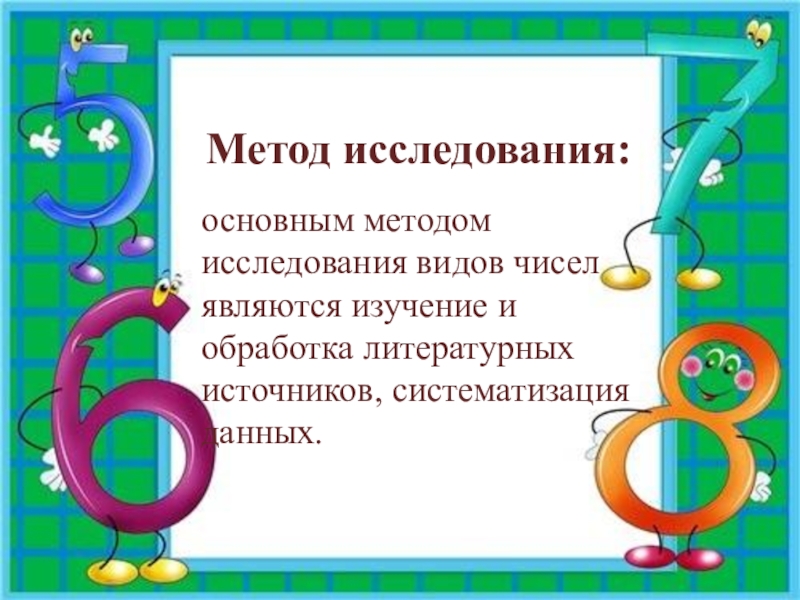 Метод исследования:

основным методом исследования видов чисел являются изучение и обработка литературных источников, систематизация данных.